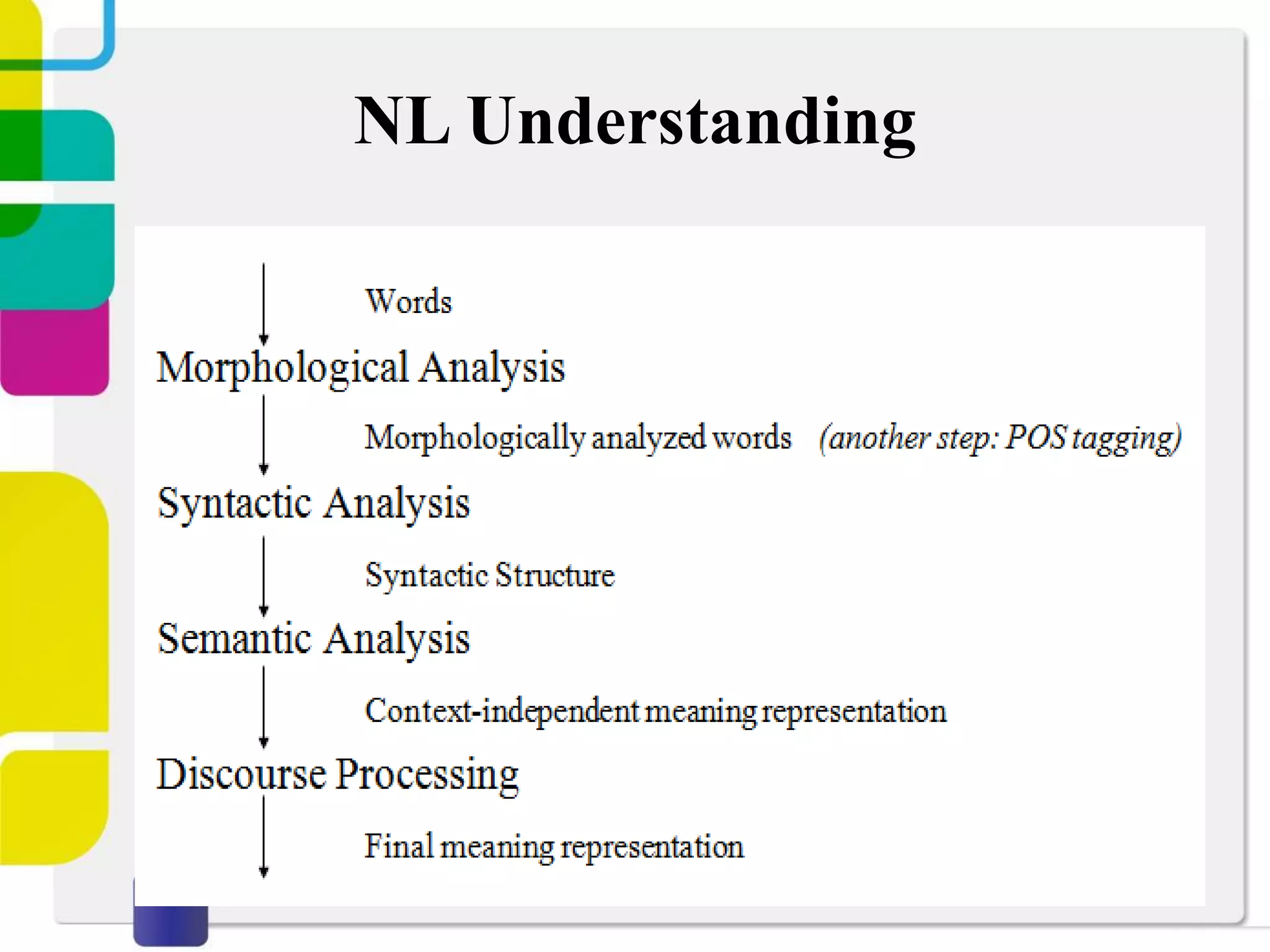 NL Understanding

Words

Morphological Analysis

Morphologically analyzed words (another step: POS tagging)

Syntactic Analysis

Syntactic Structure

Semantic Analysis

Context-independent meaning representation

Discourse Processing

Final meaning representation